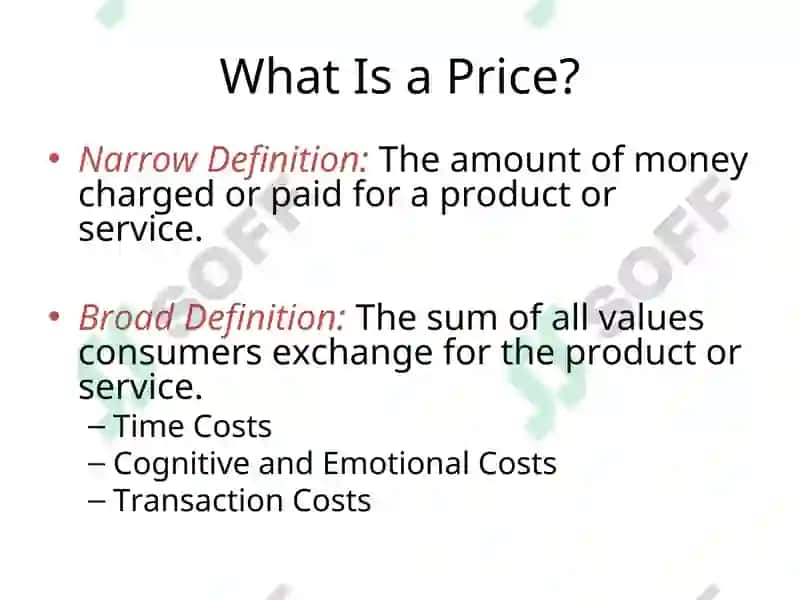 What Is a Price?

• Narrow Definition: The amount of money charged or paid for a product or service.

• Broad Definition: The sum of all values consumers exchange for the product or service.
– Time Costs
– Cognitive and Emotional Costs
– Transaction Costs